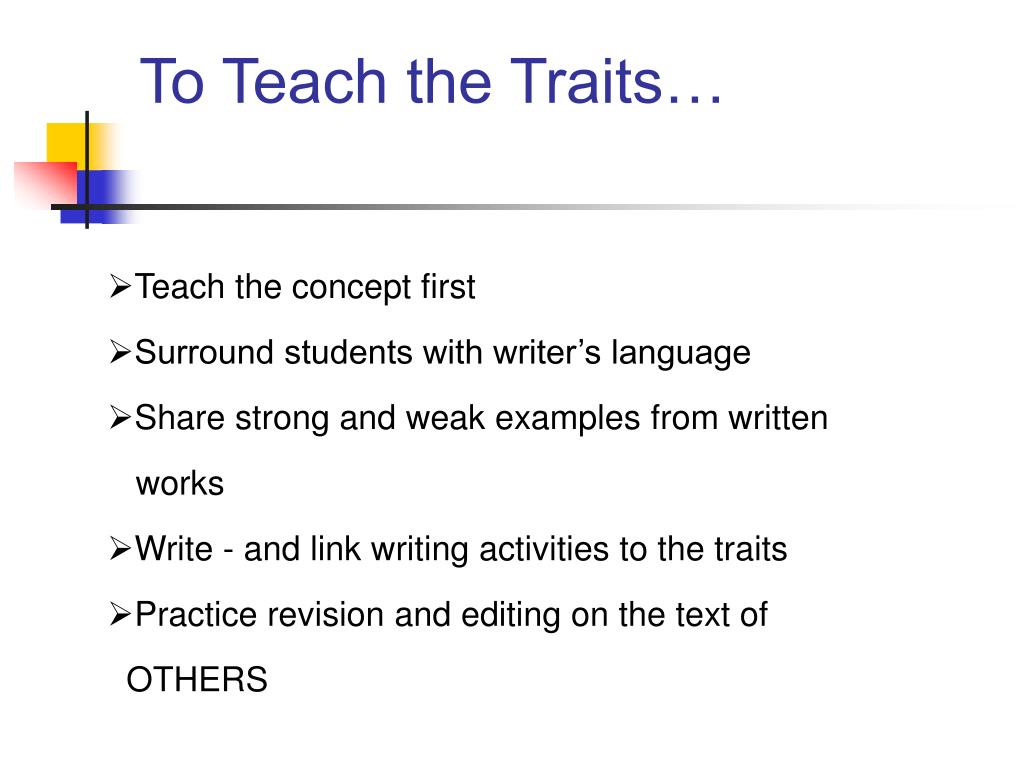 To Teach the Traits…

➢Teach the concept first

➢Surround students with writer’s language

➢Share strong and weak examples from written works

➢Write - and link writing activities to the traits

➢Practice revision and editing on the text of OTHERS